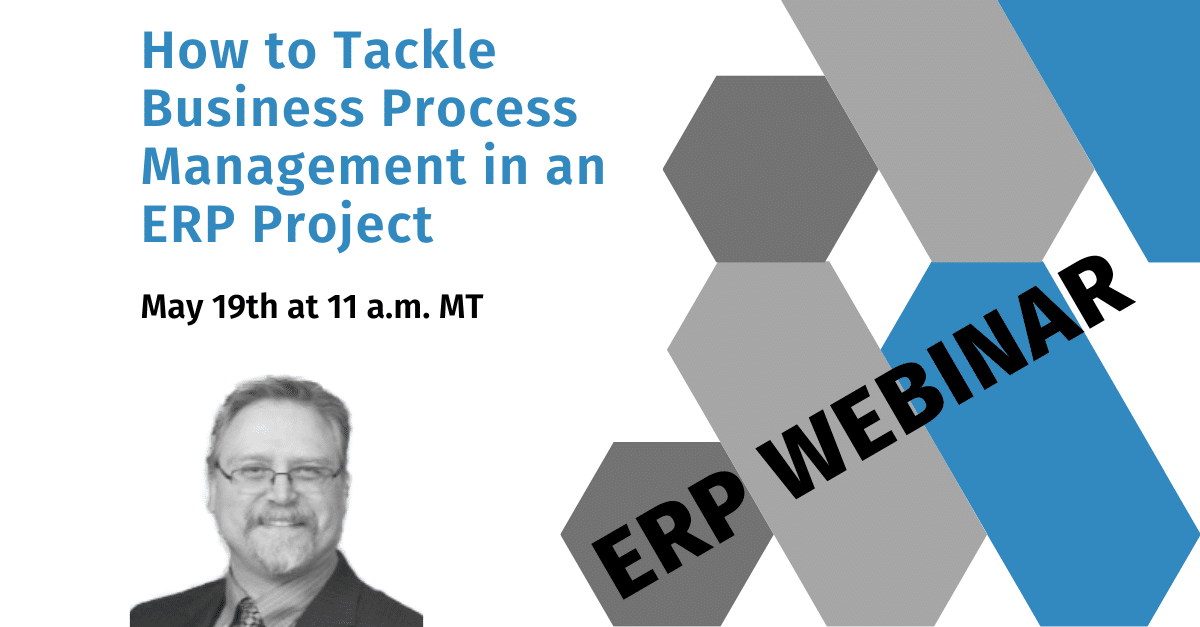 How to Tackle Business Process Management in an ERP Project

May 19th at 11 a.m. MT

ERP WEBINAR